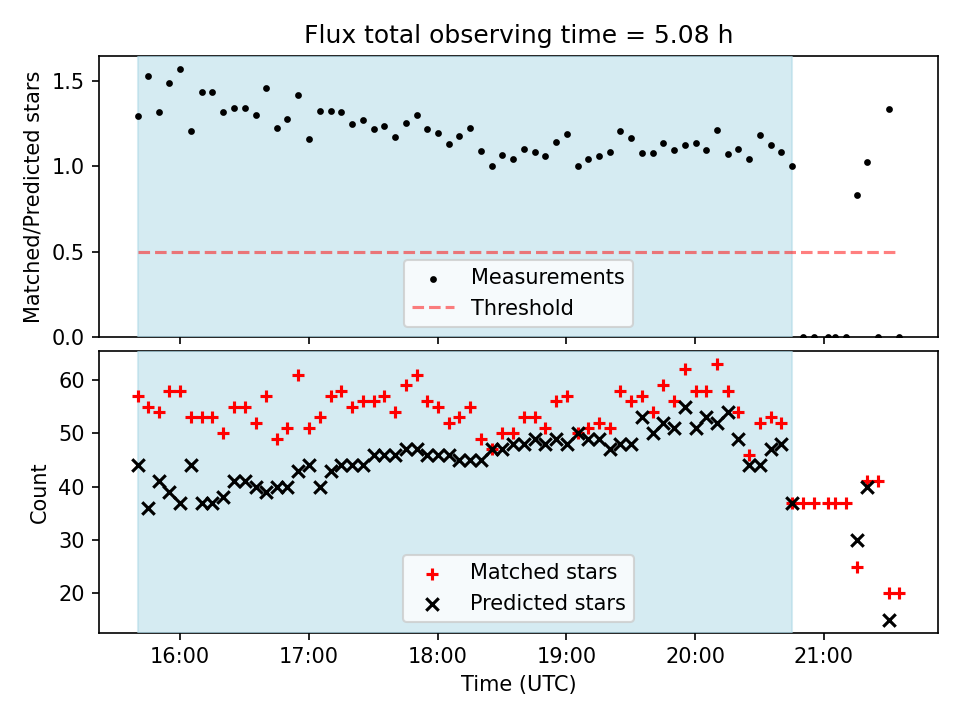 Flux total observing time = 5.08 h

Matched/Predicted stars

1.5
1.0
0.5
0.0

Measurements
Threshold

Count

60
50
40
30
20

Matched stars
Predicted stars

16:00
17:00
18:00
19:00
20:00
21:00

Time (UTC)